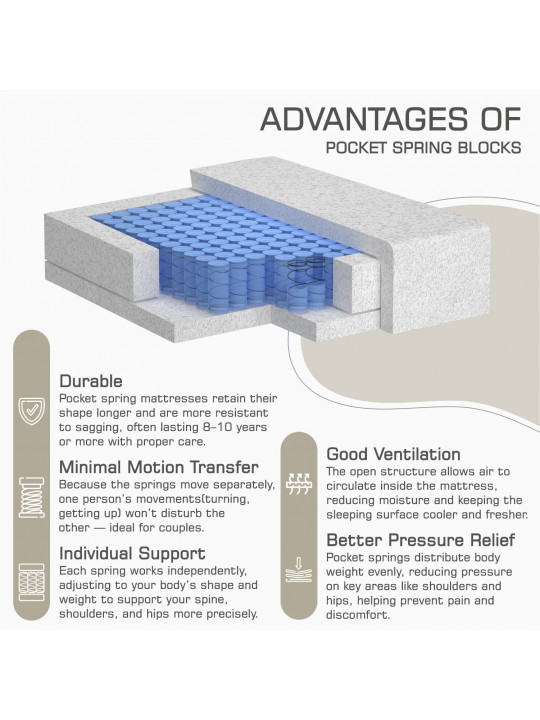 ADVANTAGES OF
POCKET SPRING BLOCKS

Durable
Pocket spring mattresses retain their shape longer and are more resistant to sagging, often lasting 8–10 years or more with proper care.

Minimal Motion Transfer
Because the springs move separately, one person's movements(turning, getting up) won't disturb the other — ideal for couples.

Individual Support
Each spring works independently, adjusting to your body's shape and weight to support your spine, shoulders, and hips more precisely.

Good Ventilation
The open structure allows air to circulate inside the mattress, reducing moisture and keeping the sleeping surface cooler and fresher.

Better Pressure Relief
Pocket springs distribute body weight evenly, reducing pressure on key areas like shoulders and hips, helping prevent pain and discomfort.